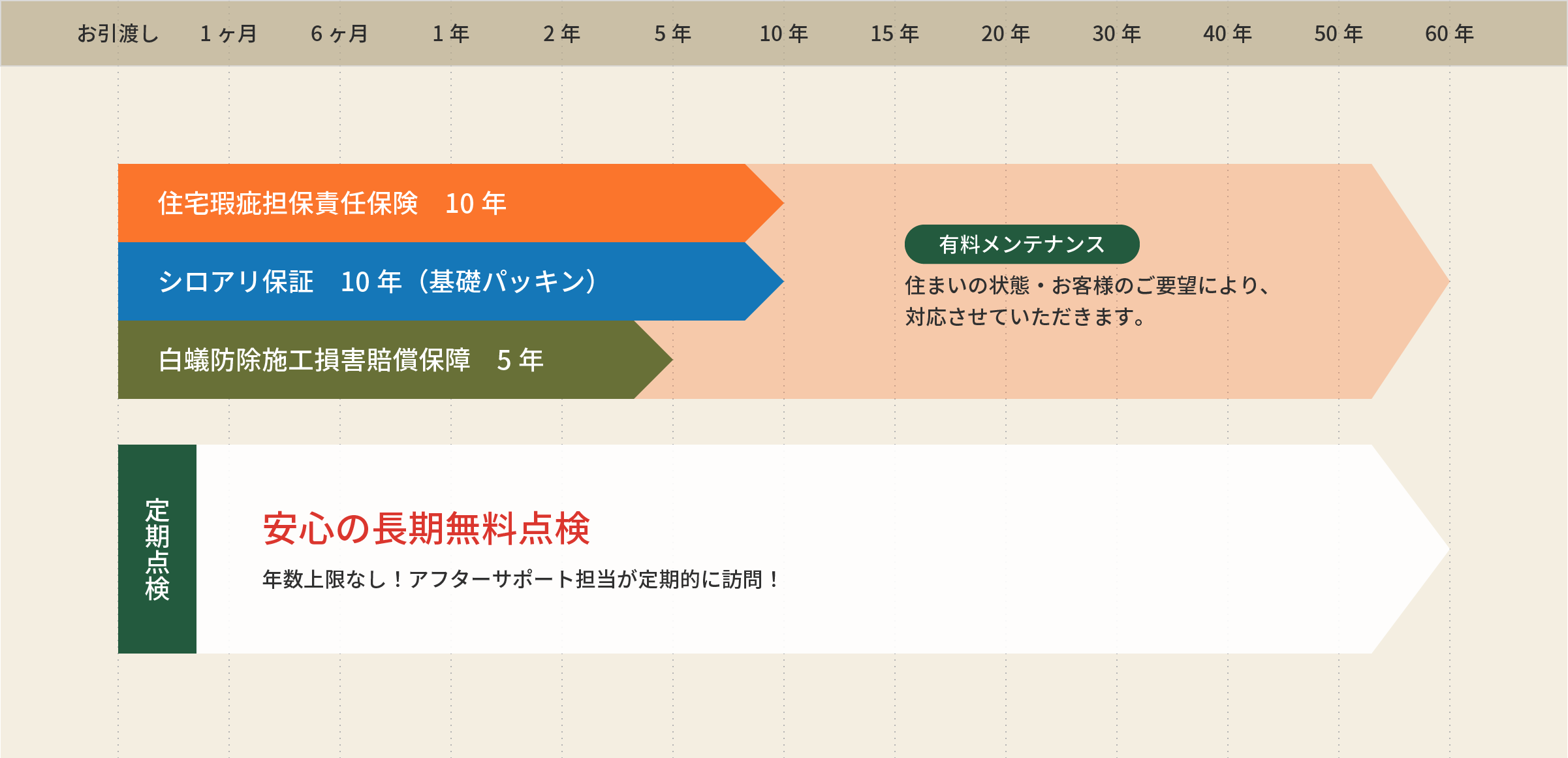 お引渡し　1ヶ月　6ヶ月　1年　2年　5年　10年　15年　20年　30年　40年　50年　60年

住宅瑕疵担保責任保険　10年

シロアリ保証　10年（基礎パッキン）

白蟻防除施工損害賠償保障　5年

有料メンテナンス

住まいの状態・お客様のご要望により、対応させていただきます。

定期点検

安心の長期無料点検

年数上限なし！アフターサポート担当が定期的に訪問！